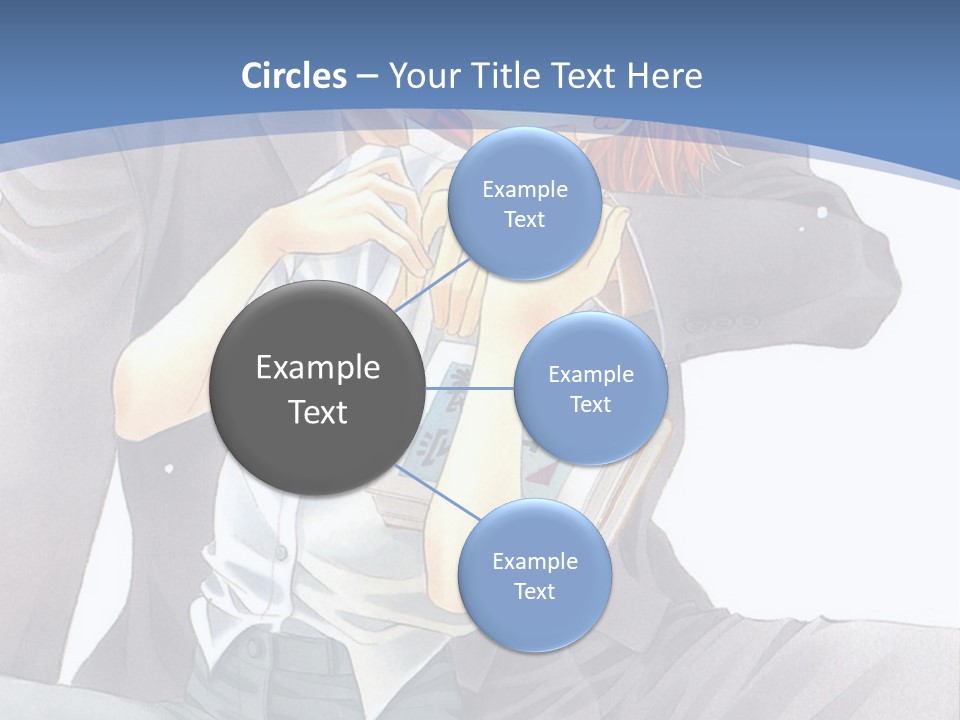 Circles – Your Title Text Here

Example Text

Example Text

Example Text

Example Text